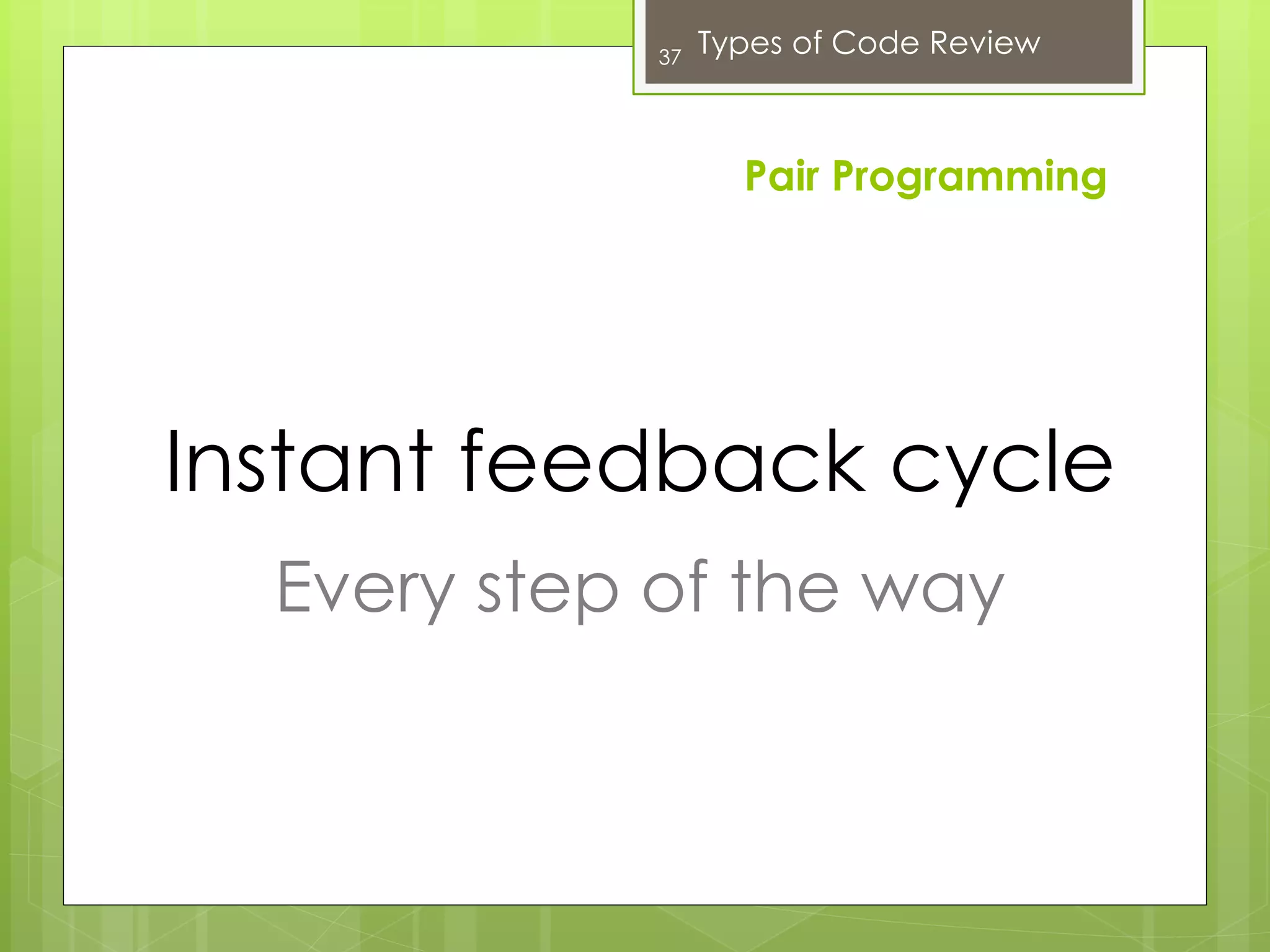 37 Types of Code Review

Pair Programming

Instant feedback cycle

Every step of the way